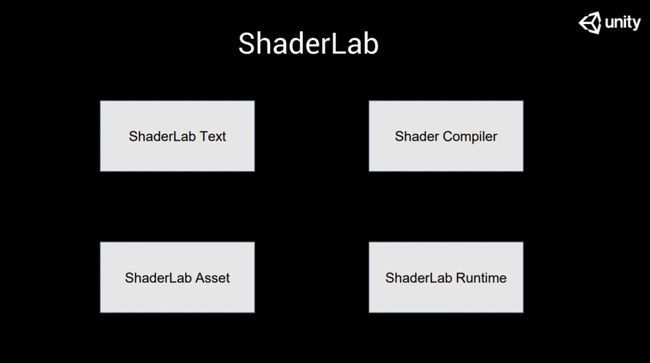 unity

ShaderLab

ShaderLab Text

Shader Compiler

ShaderLab Asset

ShaderLab Runtime